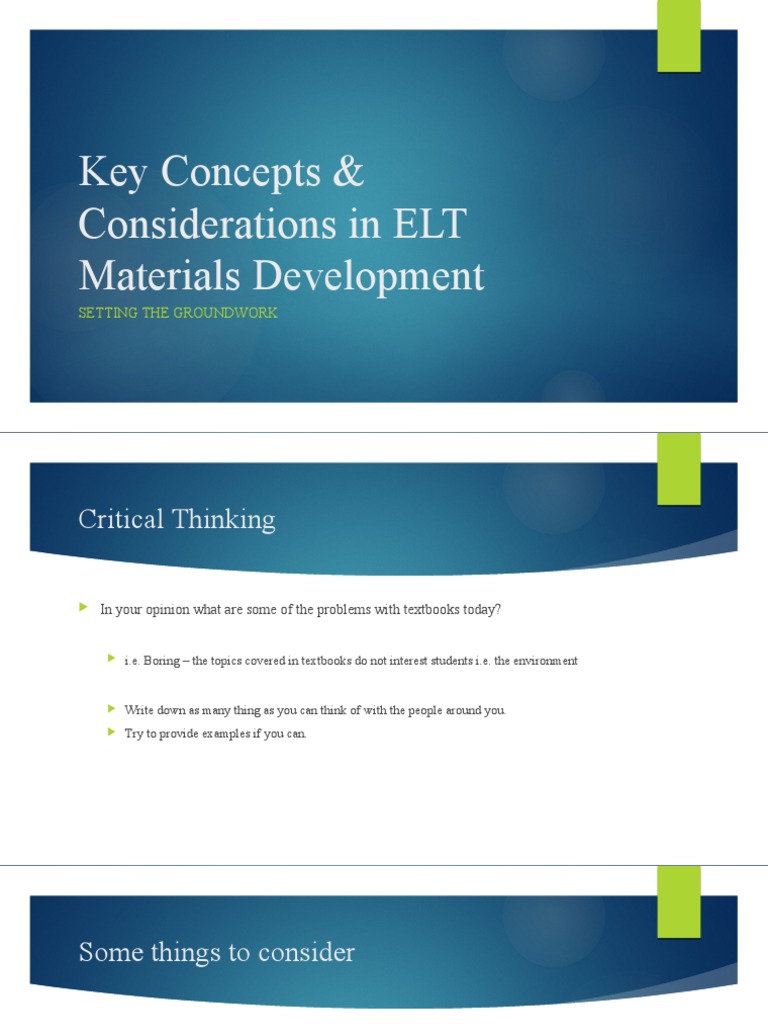 Key Concepts & Considerations in ELT Materials Development

SETTING THE GROUNDWORK

Critical Thinking

In your opinion what are some of the problems with textbooks today?

i.e. Boring – the topics covered in textbooks do not interest students i.e. the environment

Write down as many thing as you can think of with the people around you.

Try to provide examples if you can.

Some things to consider